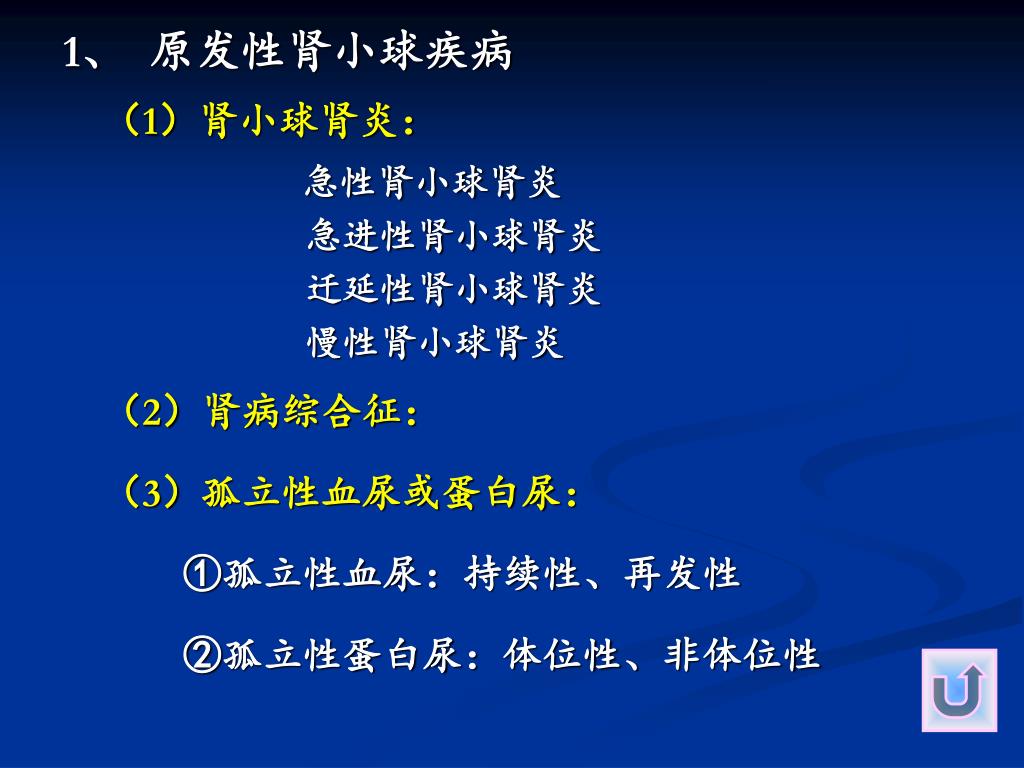 1、 原发性肾小球疾病

（1）肾小球肾炎：

急性肾小球肾炎
急进性肾小球肾炎
迁延性肾小球肾炎
慢性肾小球肾炎

（2）肾病综合征：

（3）孤立性血尿或蛋白尿：

①孤立性血尿：持续性、再发性

②孤立性蛋白尿：体位性、非体位性